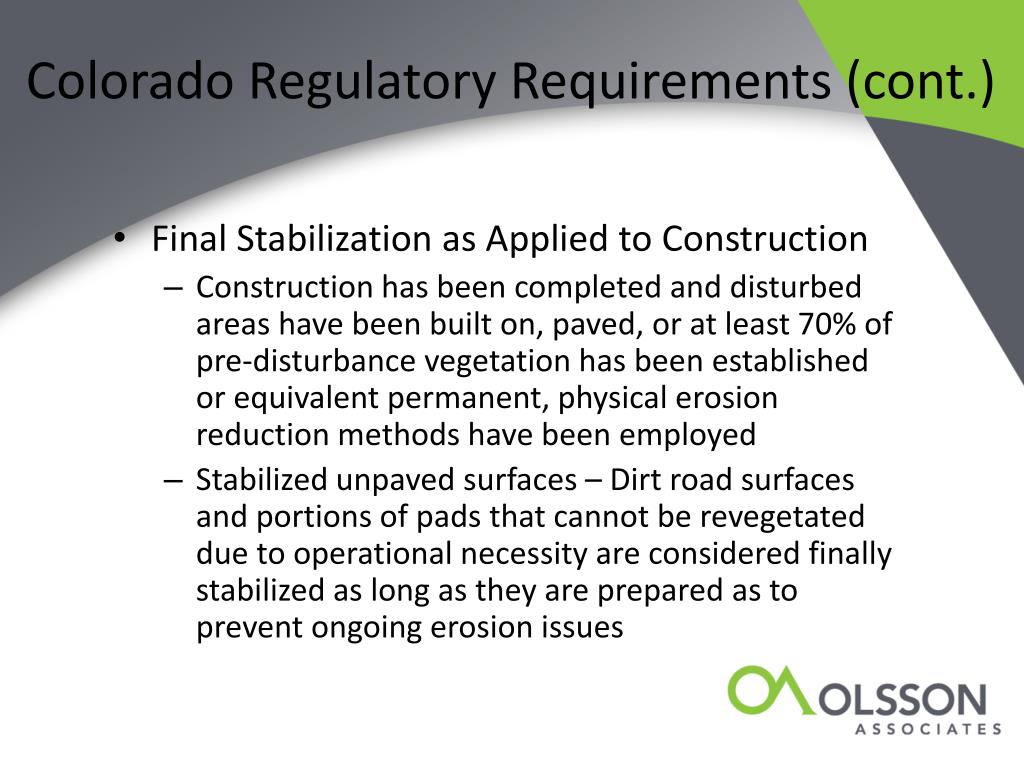 Colorado Regulatory Requirements (cont.)

• Final Stabilization as Applied to Construction
– Construction has been completed and disturbed areas have been built on, paved, or at least 70% of pre-disturbance vegetation has been established or equivalent permanent, physical erosion reduction methods have been employed
– Stabilized unpaved surfaces – Dirt road surfaces and portions of pads that cannot be revegetated due to operational necessity are considered finally stabilized as long as they are prepared as to prevent ongoing erosion issues

OLSSON
ASSOCIATES